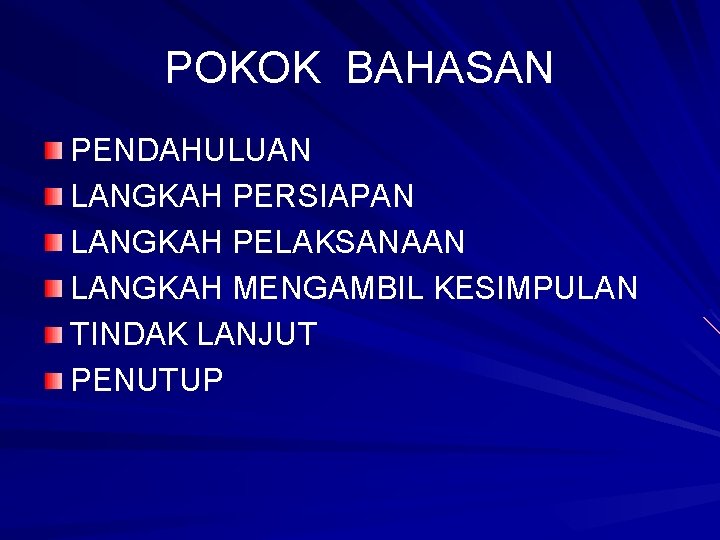 POKOK BAHASAN

• PENDAHULUAN
• LANGKAH PERSIAPAN
• LANGKAH PELAKSANAAN
• LANGKAH MENGAMBIL KESIMPULAN
• TINDAK LANJUT
• PENUTUP